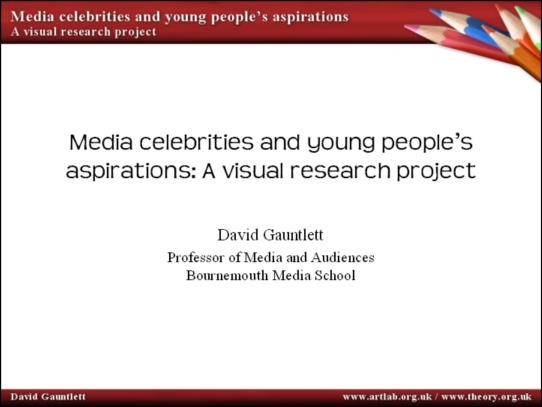 Media celebrities and young people's aspirations
A visual research project

Media celebrities and young people's aspirations: A visual research project

David Gauntlett

Professor of Media and Audiences
Bournemouth Media School

David Gauntlett

www.artlab.org.uk / www.theory.org.uk